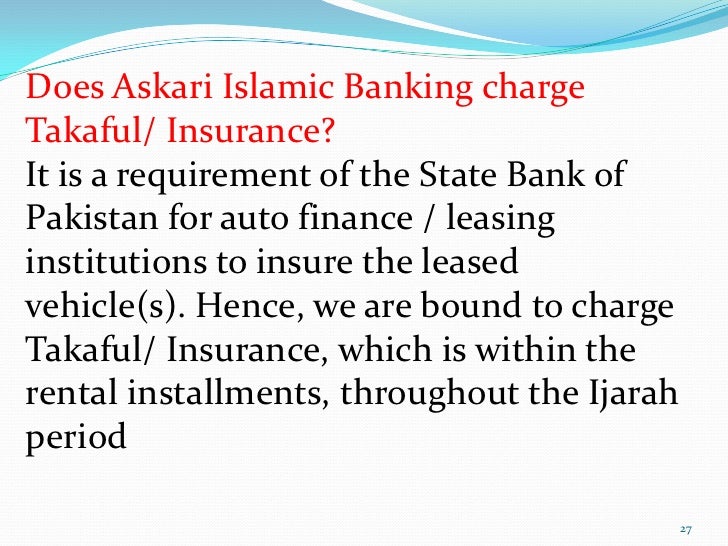 Does Askari Islamic Banking charge Takaful/ Insurance?

It is a requirement of the State Bank of Pakistan for auto finance / leasing institutions to insure the leased vehicle(s). Hence, we are bound to charge Takaful/ Insurance, which is within the rental installments, throughout the Ijarah period

27